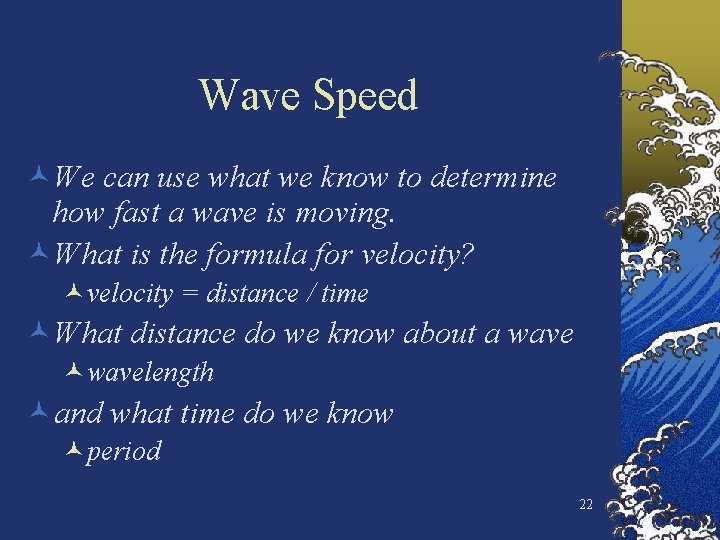 Wave Speed

We can use what we know to determine how fast a wave is moving.

What is the formula for velocity?

velocity = distance / time

What distance do we know about a wave

wavelength

and what time do we know

period

22